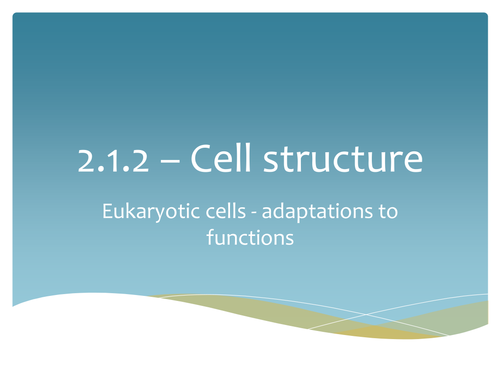 2.1.2 – Cell structure

Eukaryotic cells - adaptations to functions